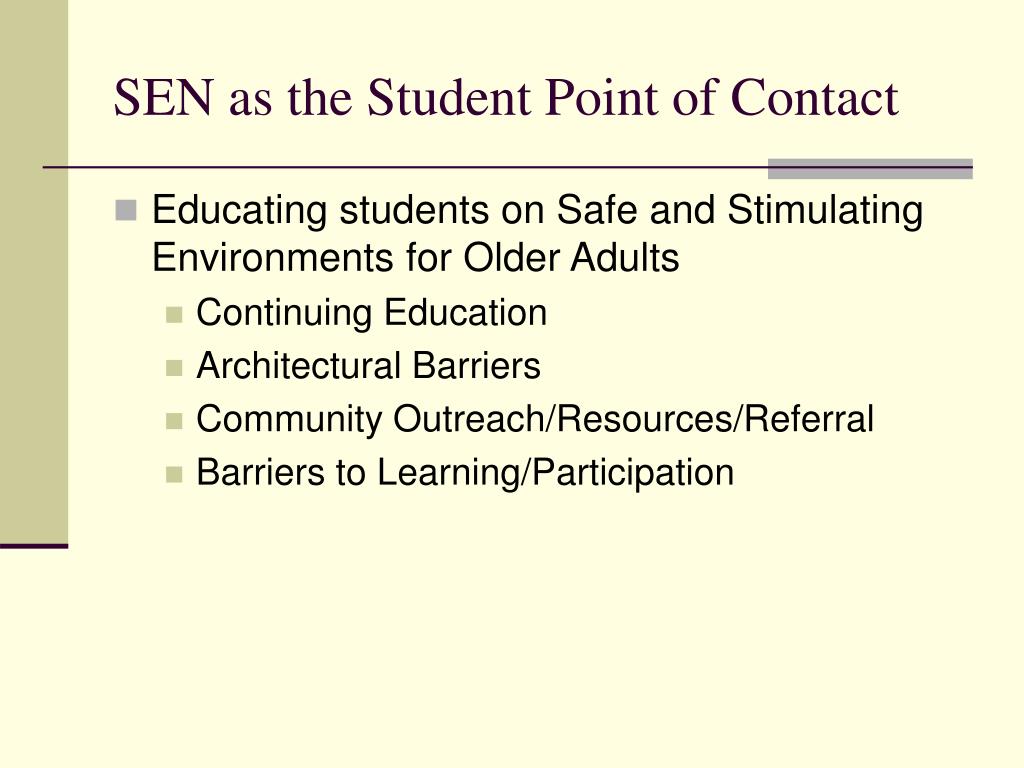 SEN as the Student Point of Contact

- Educating students on Safe and Stimulating Environments for Older Adults
  - Continuing Education
  - Architectural Barriers
  - Community Outreach/Resources/Referral
  - Barriers to Learning/Participation